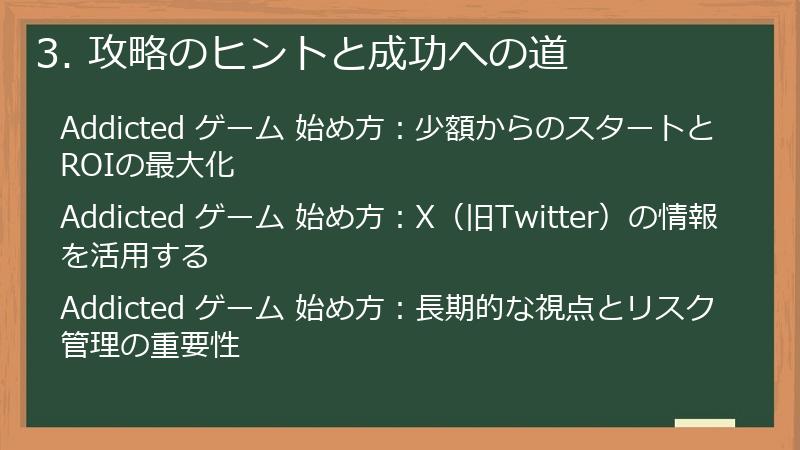 3. 攻略のヒントと成功への道

Addicted ゲーム 始め方：少額からのスタートとROIの最大化

Addicted ゲーム 始め方：X（旧Twitter）の情報を活用する

Addicted ゲーム 始め方：長期的な視点とリスク管理の重要性